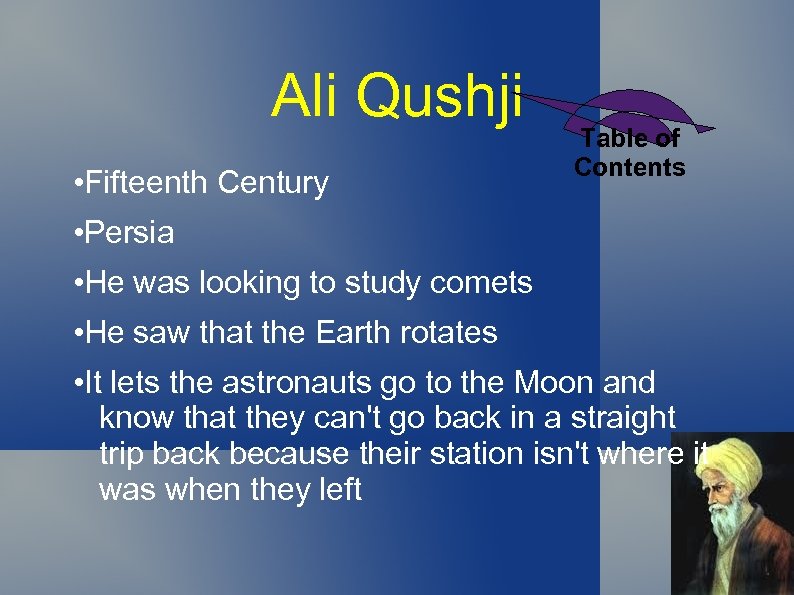 Ali Qushji

Table of Contents

•Fifteenth Century

•Persia

•He was looking to study comets

•He saw that the Earth rotates

•It lets the astronauts go to the Moon and know that they can't go back in a straight trip back because their station isn't where it was when they left